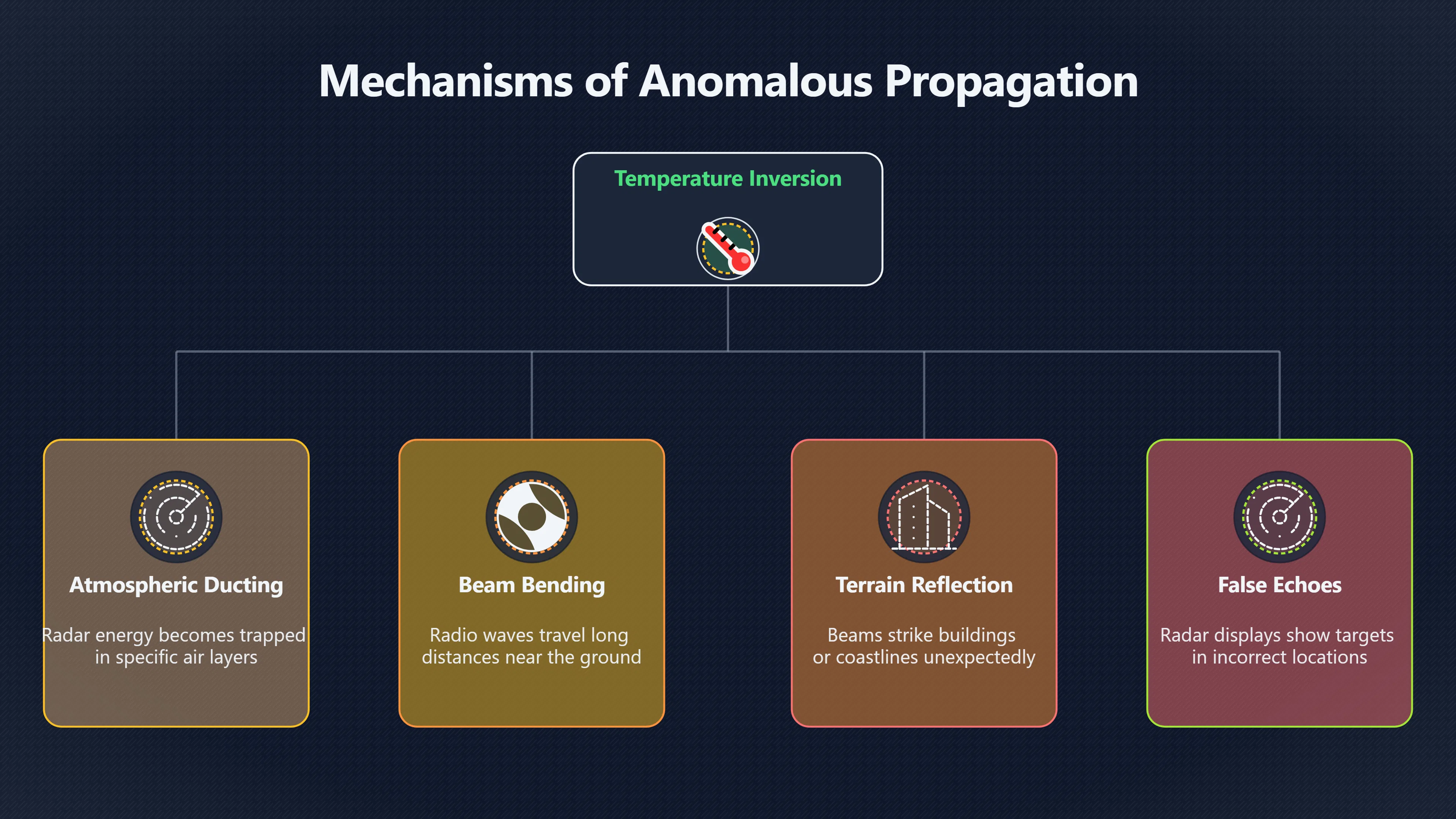 Mechanisms of Anomalous Propagation

Temperature Inversion

Atmospheric Ducting

Radar energy becomes trapped in specific air layers

Beam Bending

Radio waves travel long distances near the ground

Terrain Reflection

Beams strike buildings or coastlines unexpectedly

False Echoes

Radar displays show targets in incorrect locations